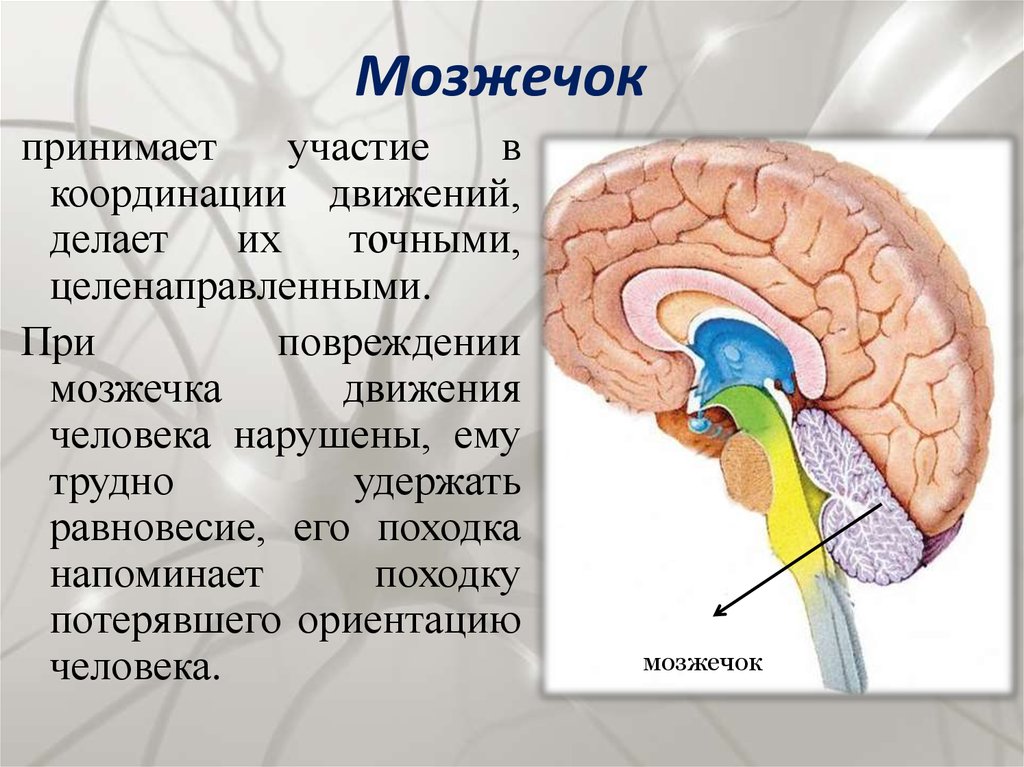 Мозжечок

принимает участие в координации движений, делает их точными, целенаправленными.

При повреждении мозжечка движения человека нарушены, ему трудно удержать равновесие, его походка напоминает походку потерявшего ориентацию человека.

мозжечок